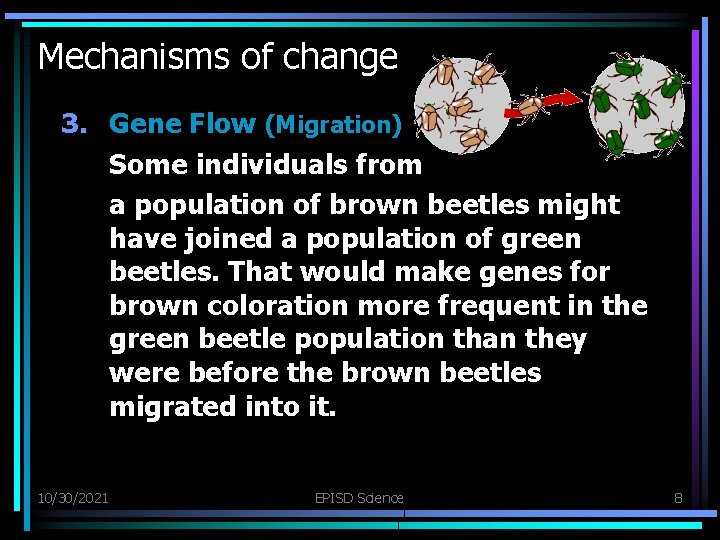 Mechanisms of change

3. Gene Flow (Migration)

Some individuals from

a population of brown beetles might have joined a population of green beetles. That would make genes for brown coloration more frequent in the green beetle population than they were before the brown beetles migrated into it.

10/30/2021

EPISD Science

8